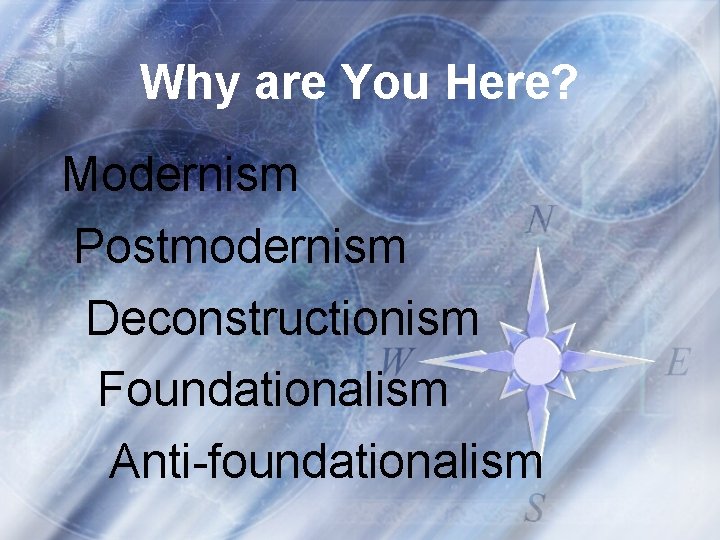 Why are You Here?

Modernism
Postmodernism
Deconstructionism
Foundationalism
Anti-foundationalism

N
W
E
S